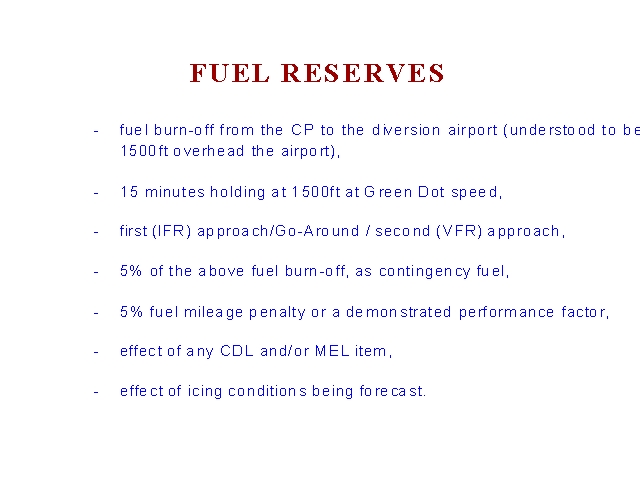 FUEL RESERVES

- fuel burn-off from the CP to the diversion airport (understood to be 1500ft overhead the airport),

- 15 minutes holding at 1500ft at Green Dot speed,

- first (IFR) approach/Go-Around / second (VFR) approach,

- 5% of the above fuel burn-off, as contingency fuel,

- 5% fuel mileage penalty or a demonstrated performance factor,

- effect of any CDL and/or MEL item,

- effect of icing conditions being forecast.